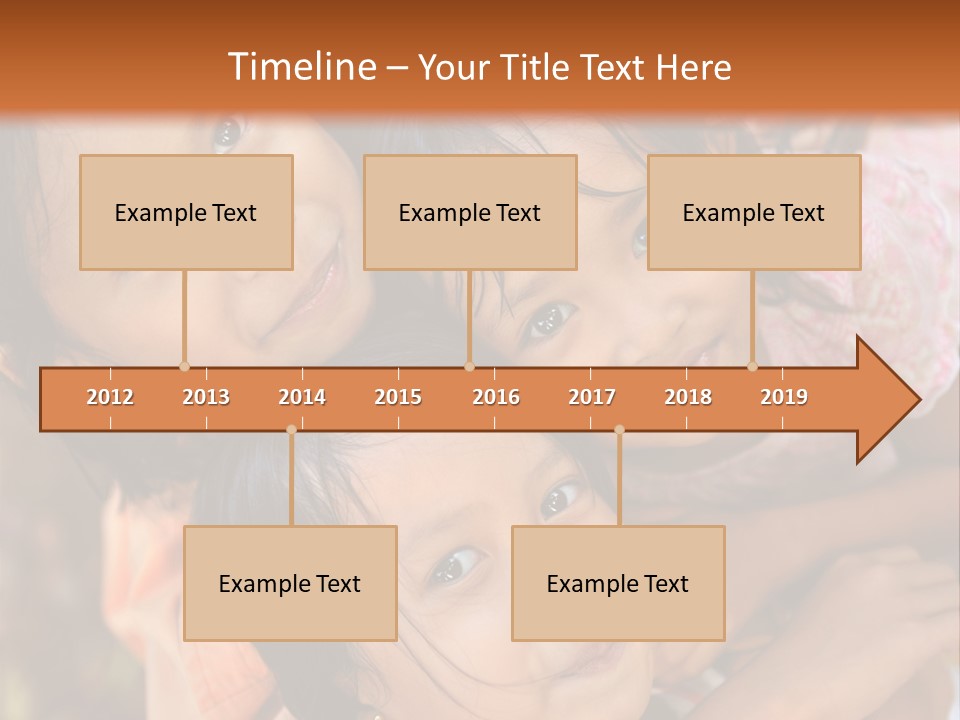 Timeline – Your Title Text Here

Example Text

Example Text

Example Text

2012 2013 2014 2015 2016 2017 2018 2019

Example Text

Example Text